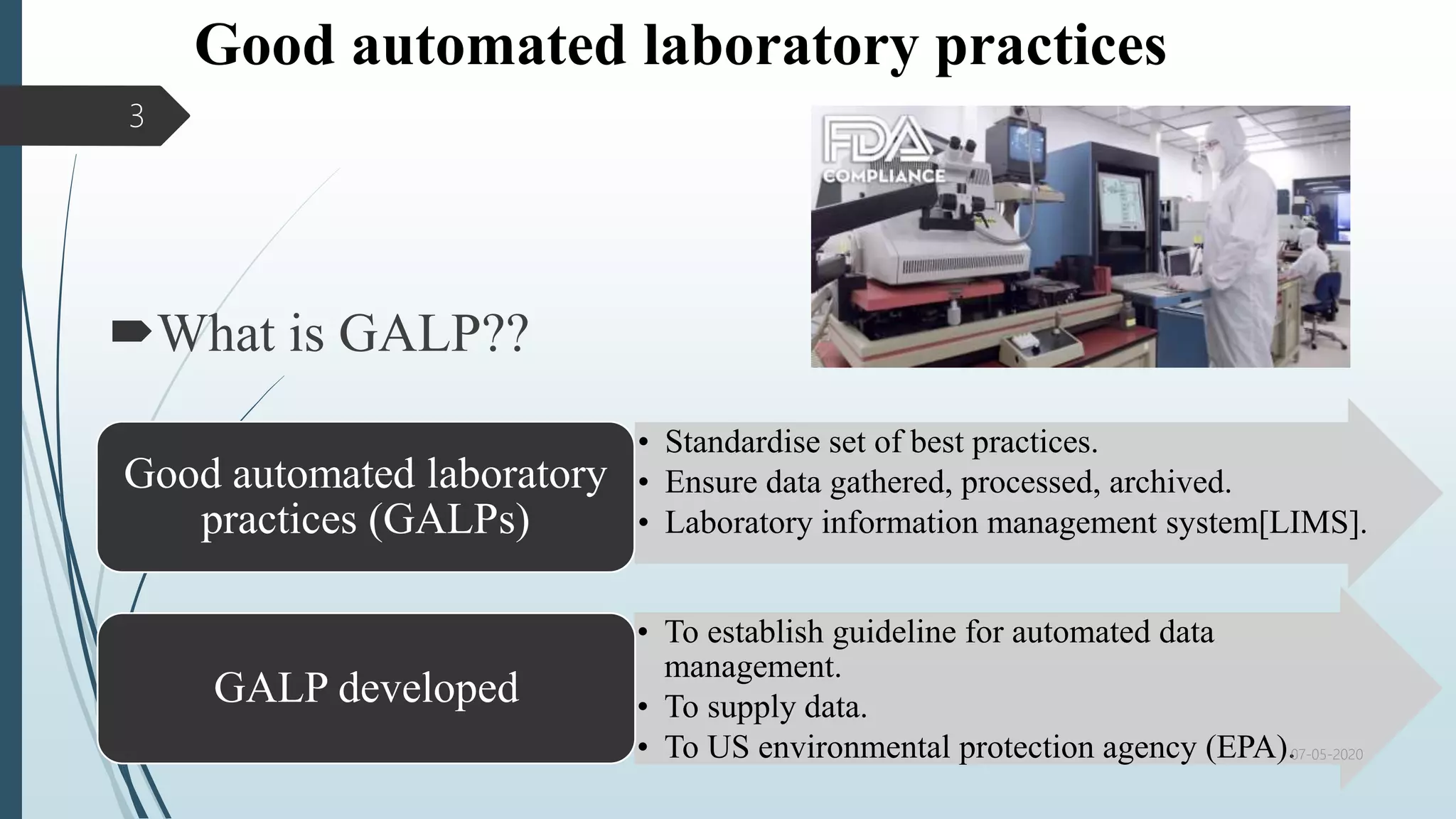 Good automated laboratory practices

3

FDA COMPLIANCE

What is GALP??

Good automated laboratory practices (GALPs)

• Standardise set of best practices.
• Ensure data gathered, processed, archived.
• Laboratory information management system[LIMS].

GALP developed

• To establish guideline for automated data management.
• To supply data.
• To US environmental protection agency (EPA).

07-05-2020